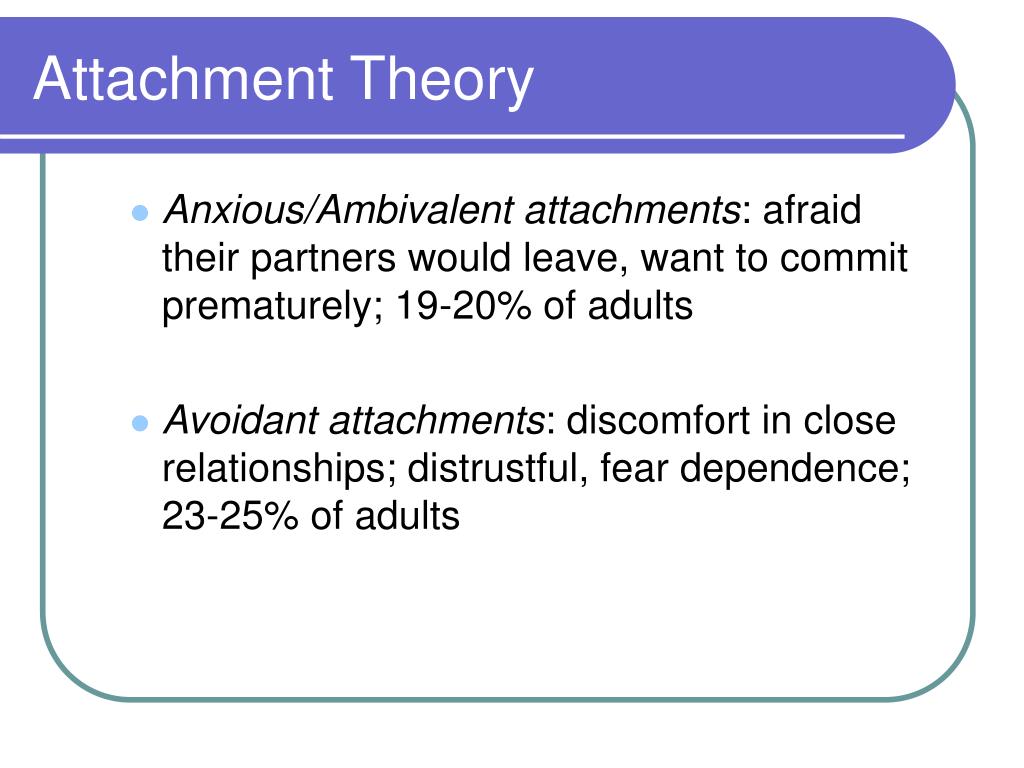 Attachment Theory

- Anxious/Ambivalent attachments: afraid their partners would leave, want to commit prematurely; 19-20% of adults

- Avoidant attachments: discomfort in close relationships; distrustful, fear dependence; 23-25% of adults